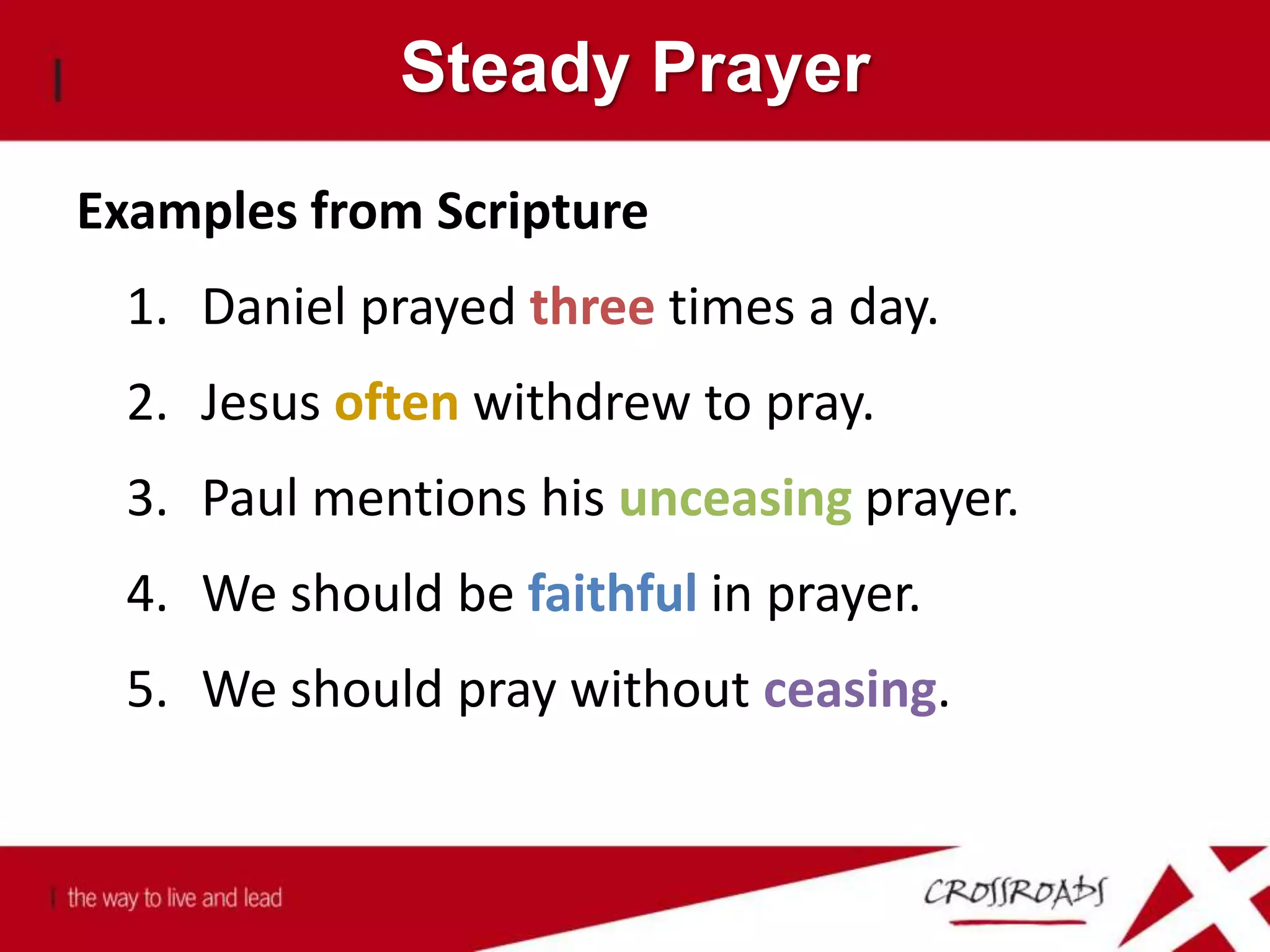 Steady Prayer

Examples from Scripture

1. Daniel prayed three times a day.
2. Jesus often withdrew to pray.
3. Paul mentions his unceasing prayer.
4. We should be faithful in prayer.
5. We should pray without ceasing.

the way to live and lead

CROSSROADS